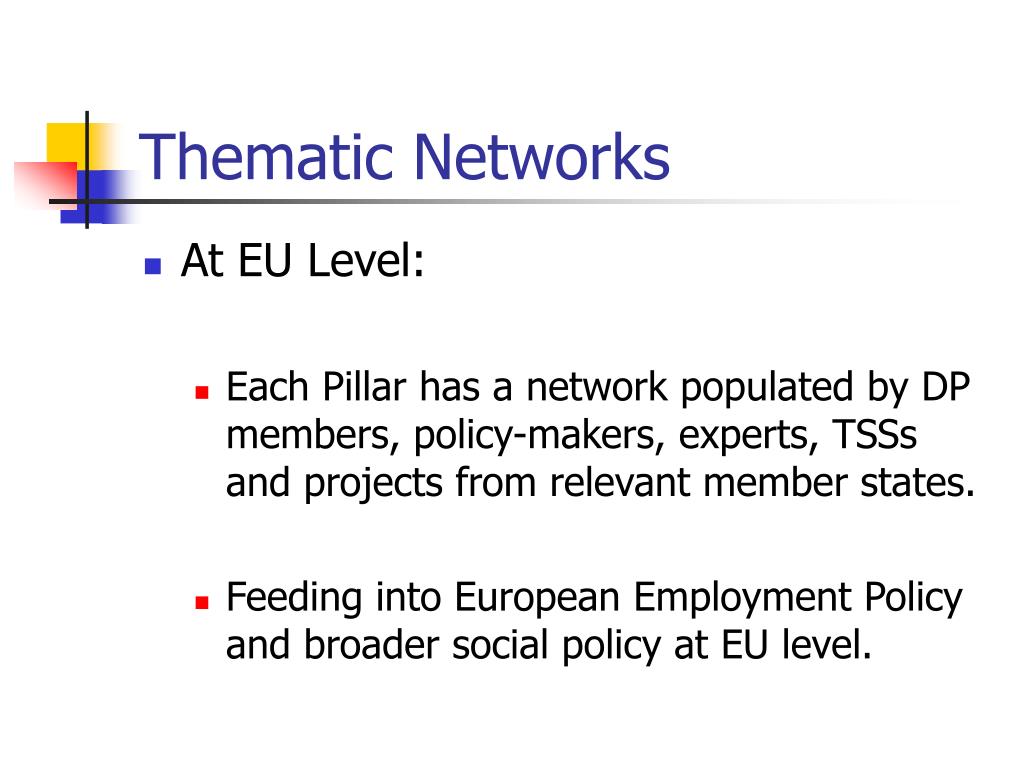 Thematic Networks

At EU Level:

Each Pillar has a network populated by DP members, policy-makers, experts, TSSs and projects from relevant member states.

Feeding into European Employment Policy and broader social policy at EU level.